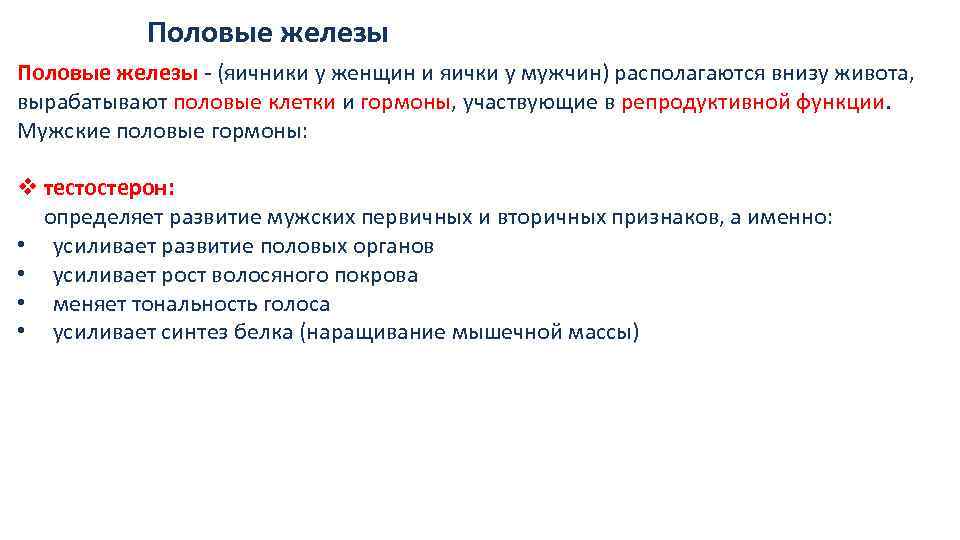 Половые железы

Половые железы - (яичники у женщин и яички у мужчин) располагаются внизу живота, вырабатывают половые клетки и гормоны, участвующие в репродуктивной функции. Мужские половые гормоны:

❖ тестостерон:
определяет развитие мужских первичных и вторичных признаков, а именно:
• усиливает развитие половых органов
• усиливает рост волосяного покрова
• меняет тональность голоса
• усиливает синтез белка (наращивание мышечной массы)